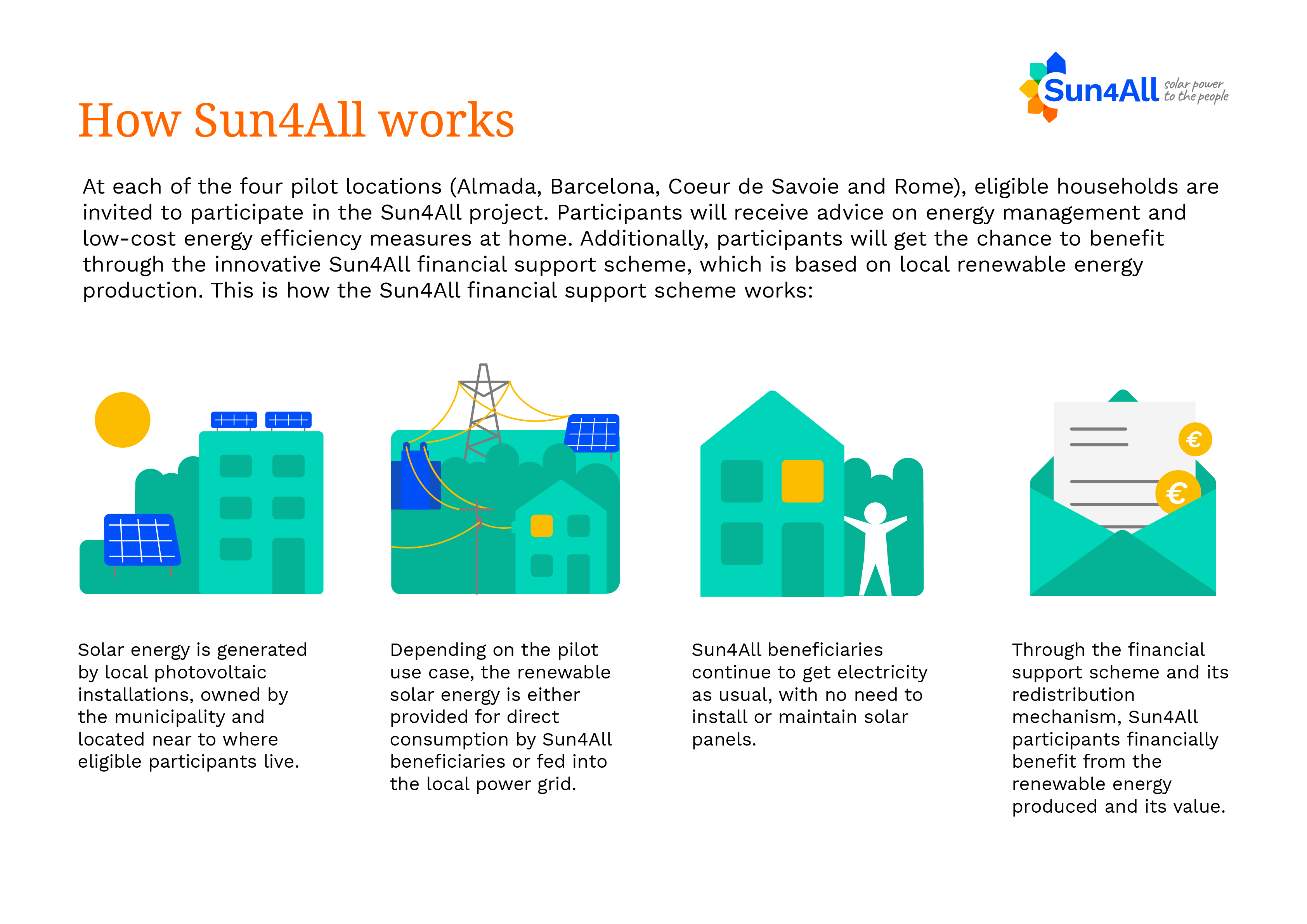 Sun4All solar power to the people

How Sun4All works

At each of the four pilot locations (Almada, Barcelona, Coeur de Savoie and Rome), eligible households are invited to participate in the Sun4All project. Participants will receive advice on energy management and low-cost energy efficiency measures at home. Additionally, participants will get the chance to benefit through the innovative Sun4All financial support scheme, which is based on local renewable energy production. This is how the Sun4All financial support scheme works:

€

€

Solar energy is generated by local photovoltaic installations, owned by the municipality and located near to where eligible participants live.

Depending on the pilot use case, the renewable solar energy is either provided for direct consumption by Sun4All beneficiaries or fed into the local power grid.

Sun4All beneficiaries continue to get electricity as usual, with no need to install or maintain solar panels.

Through the financial support scheme and its redistribution mechanism, Sun4All participants financially benefit from the renewable energy produced and its value.